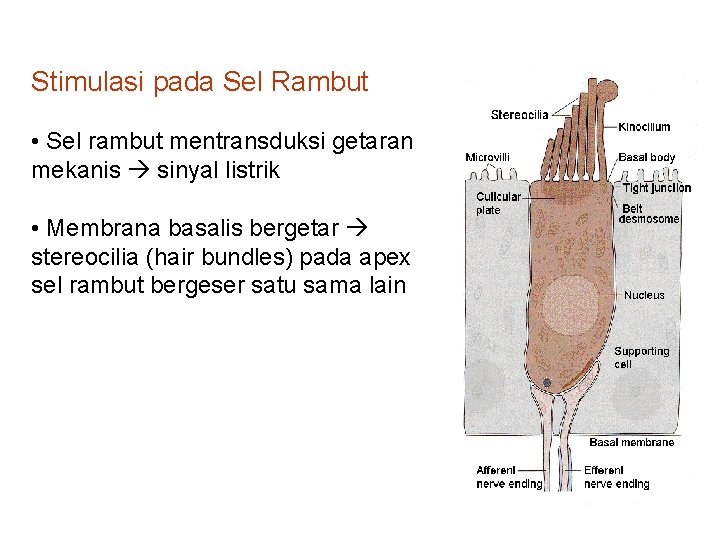 Stimulasi pada Sel Rambut

• Sel rambut mentransduksi getaran mekanis → sinyal listrik

• Membrana basalis bergetar → stereocilia (hair bundles) pada apex sel rambut bergeser satu sama lain

Stereocilia
Kinocilium
Microvilli
Basal body
Tight junction
Cuticular plate
Belt desmosome
Nucleus
Supporting cell
Basal membrane
Afferent nerve ending
Efferent nerve ending